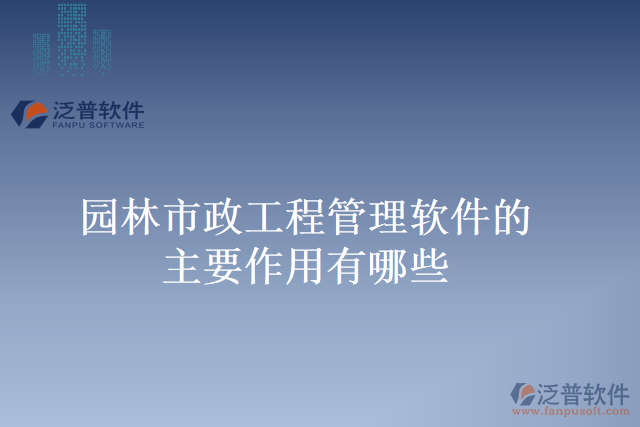 泛普软件
FANPU SOFTWARE

园林市政工程管理软件的主要作用有哪些

泛普软件
www.fanpusoft.com